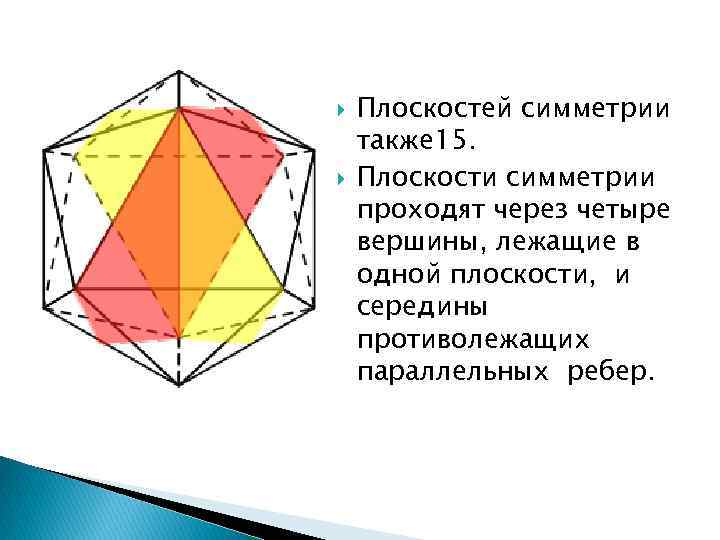 Плоскостей симметрии также15.

Плоскости симметрии проходят через четыре вершины, лежащие в одной плоскости, и середины противолежащих параллельных ребер.